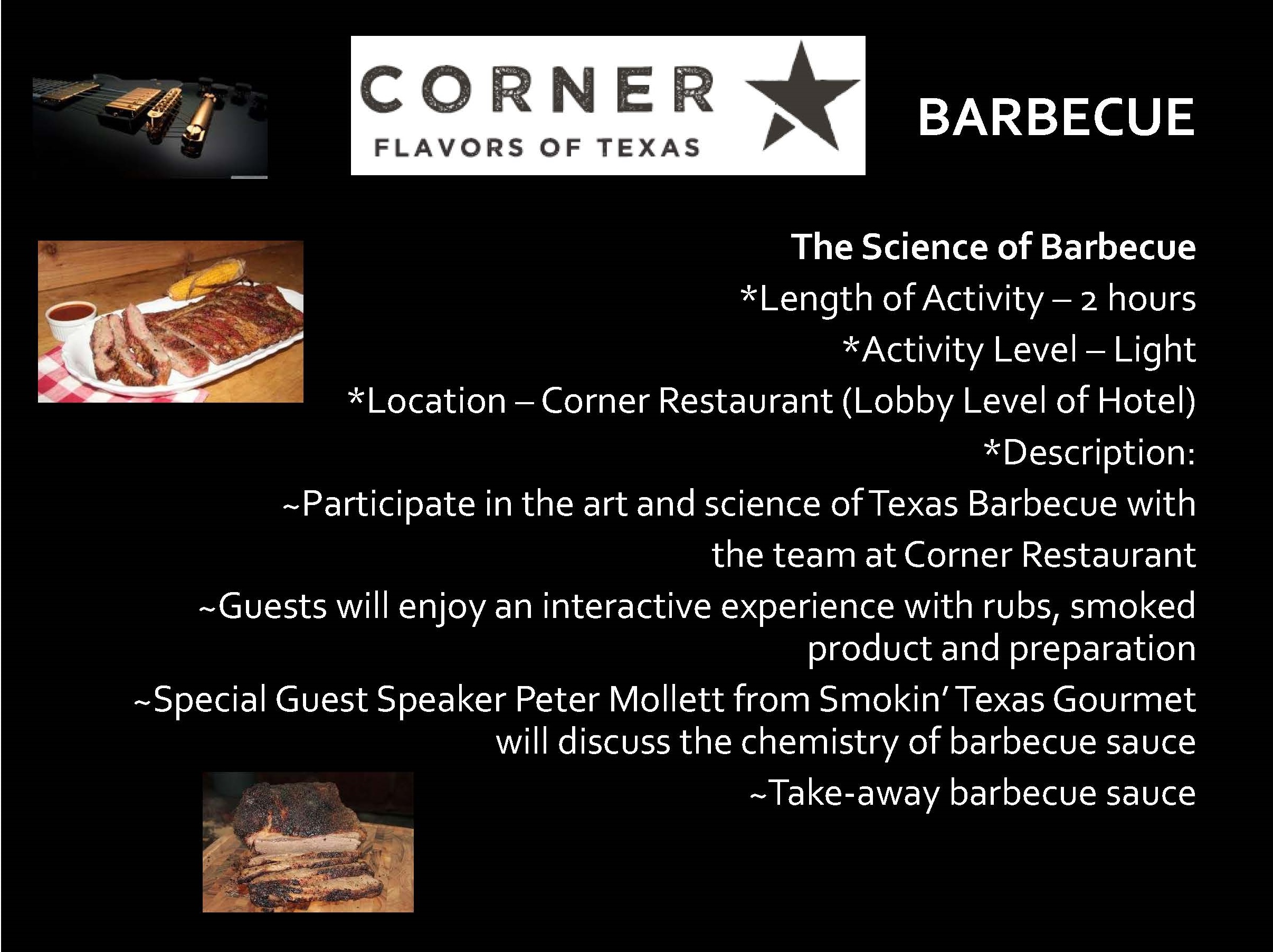 CORNER
FLAVORS OF TEXAS

BARBECUE

The Science of Barbecue
*Length of Activity – 2 hours
*Activity Level – Light
*Location – Corner Restaurant (Lobby Level of Hotel)
*Description:
~Participate in the art and science of Texas Barbecue with the team at Corner Restaurant
~Guests will enjoy an interactive experience with rubs, smoked product and preparation
~Special Guest Speaker Peter Mollett from Smokin' Texas Gourmet will discuss the chemistry of barbecue sauce
~Take-away barbecue sauce